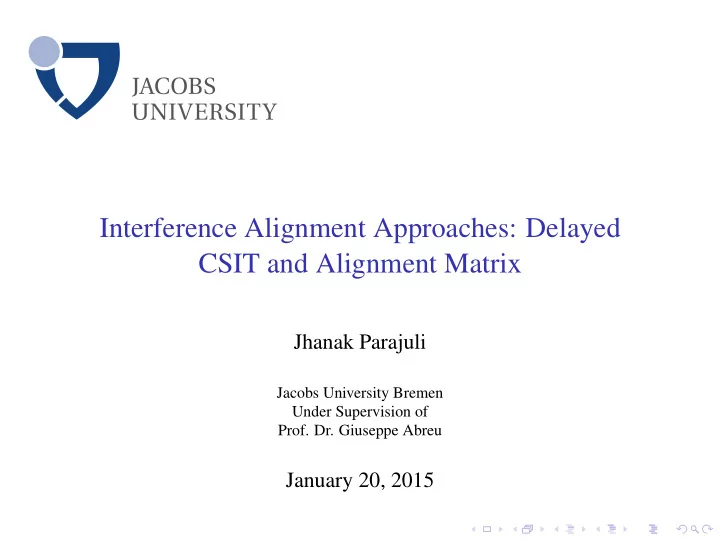 JACOBS
UNIVERSITY

Interference Alignment Approaches: Delayed CSIT and Alignment Matrix

Jhanak Parajuli

Jacobs University Bremen
Under Supervision of
Prof. Dr. Giuseppe Abreu

January 20, 2015